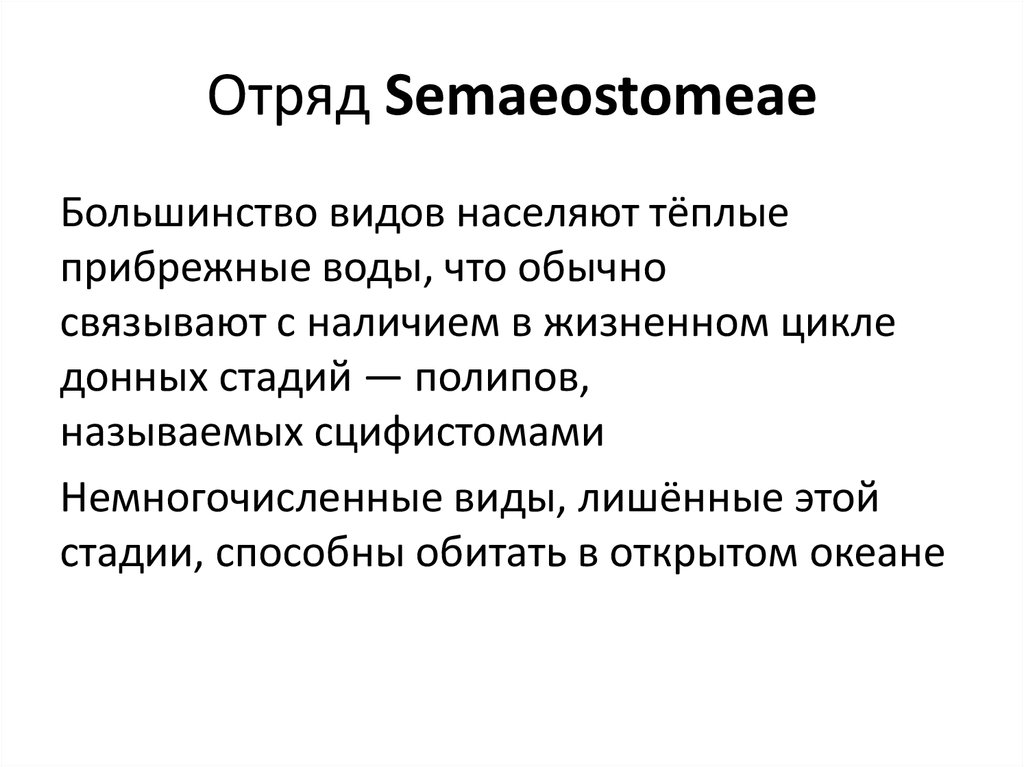 Отряд Semaeostomeae

Большинство видов населяют тёплые прибрежные воды, что обычно связывают с наличием в жизненном цикле донных стадий — полипов, называемых сцифистомами

Немногочисленные виды, лишённые этой стадии, способны обитать в открытом океане